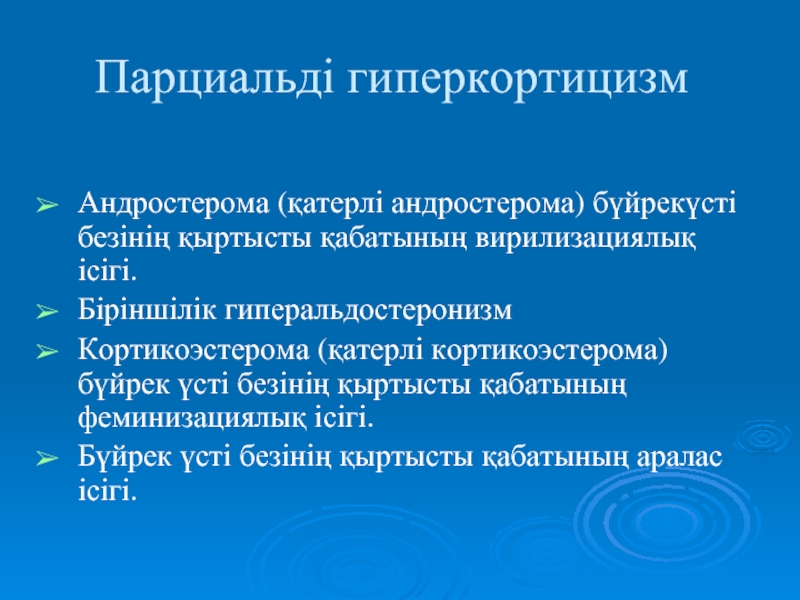 Парциальді гиперкортицизм

➢ Андростерома (қатерлі андростерома) бүйрекүсті безінің қыртысты қабатының вирилизациялық ісігі.

➢ Біріншілік гиперальдостеронизм

➢ Кортикоэстерома (қатерлі кортикоэстерома) бүйрек үсті безінің қыртысты қабатының феминизациялық ісігі.

➢ Бүйрек үсті безінің қыртысты қабатының аралас ісігі.